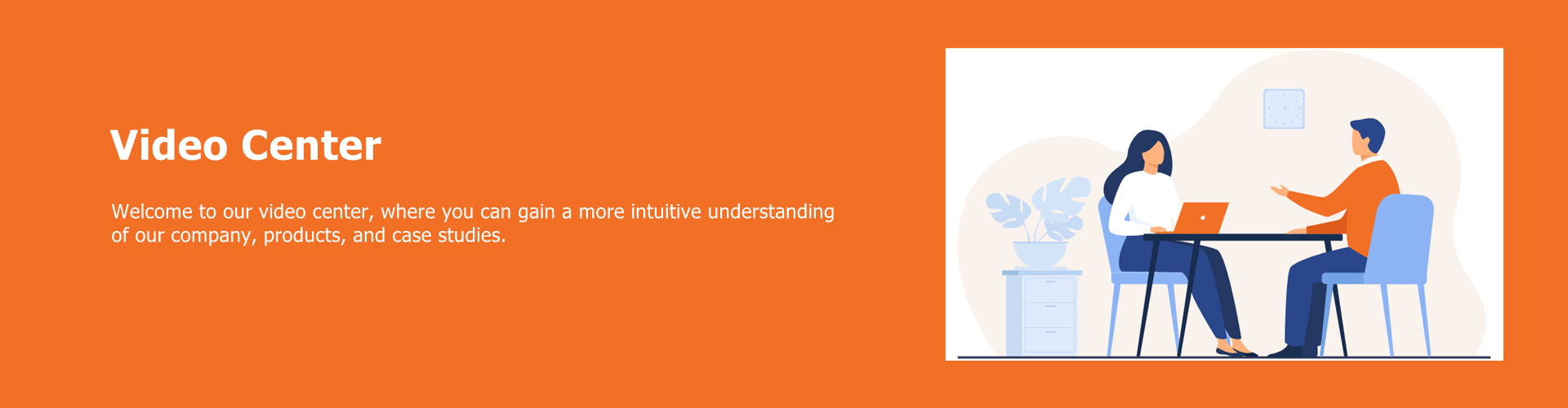 Video Center

Welcome to our video center, where you can gain a more intuitive understanding of our company, products, and case studies.